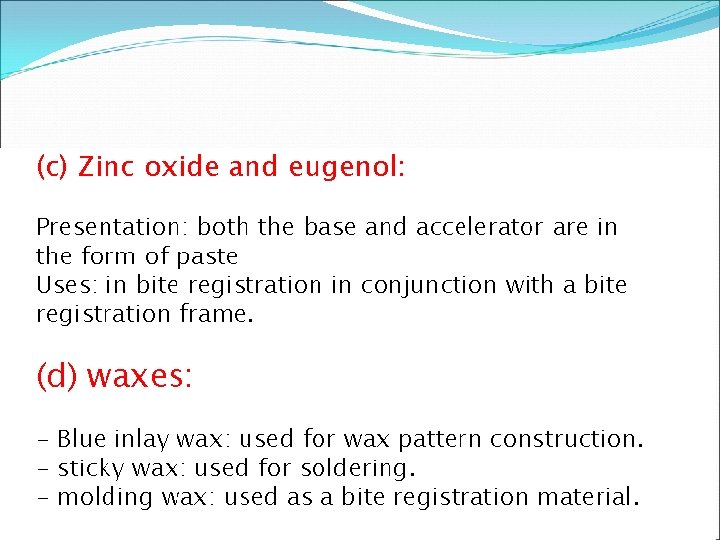 (c) Zinc oxide and eugenol:

Presentation: both the base and accelerator are in the form of paste
Uses: in bite registration in conjunction with a bite registration frame.

(d) waxes:

- Blue inlay wax: used for wax pattern construction.
- sticky wax: used for soldering.
- molding wax: used as a bite registration material.